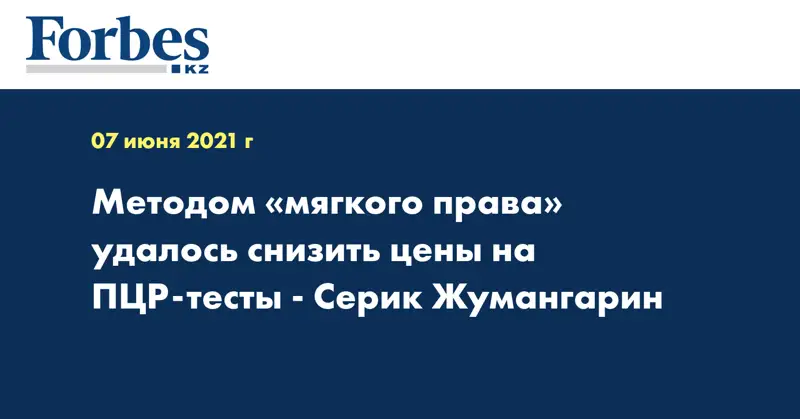 Forbes
KZ

07 июня 2021 г

Методом «мягкого права» удалось снизить цены на ПЦР-тесты - Серик Жумангарин